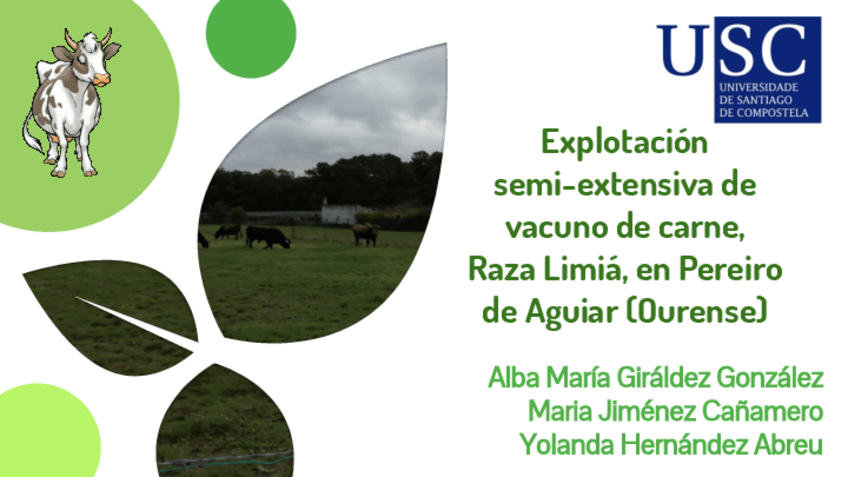 USC
UNIVERSIDADE DE SANTIAGO DE COMPOSTELA

Explotación semi-extensiva de vacuno de carne, Raza Limiá, en Pereiro de Aguiar (Ourense)

Alba María Giráldez González
Maria Jiménez Cañamero
Yolanda Hernández Abreu